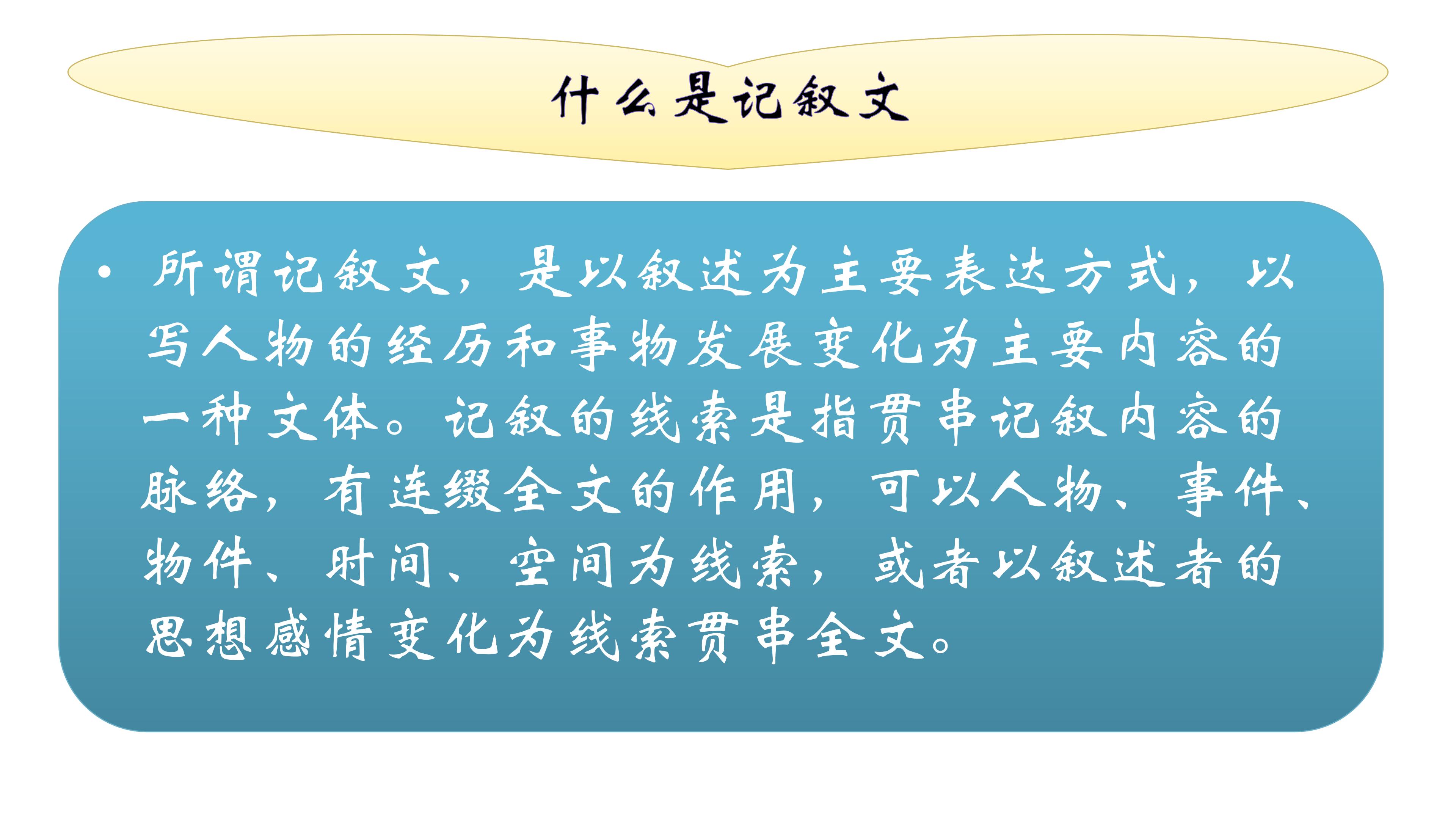 什么是记叙文

• 所谓记叙文，是以叙述为主要表达方式，以写人物的经历和事物发展变化为主要内容的一种文体。记叙的线索是指贯串记叙内容的脉络，有连缀全文的作用，可以人物、事件、物件、时间、空间为线索，或者以叙述者的思想感情变化为线索贯串全文。